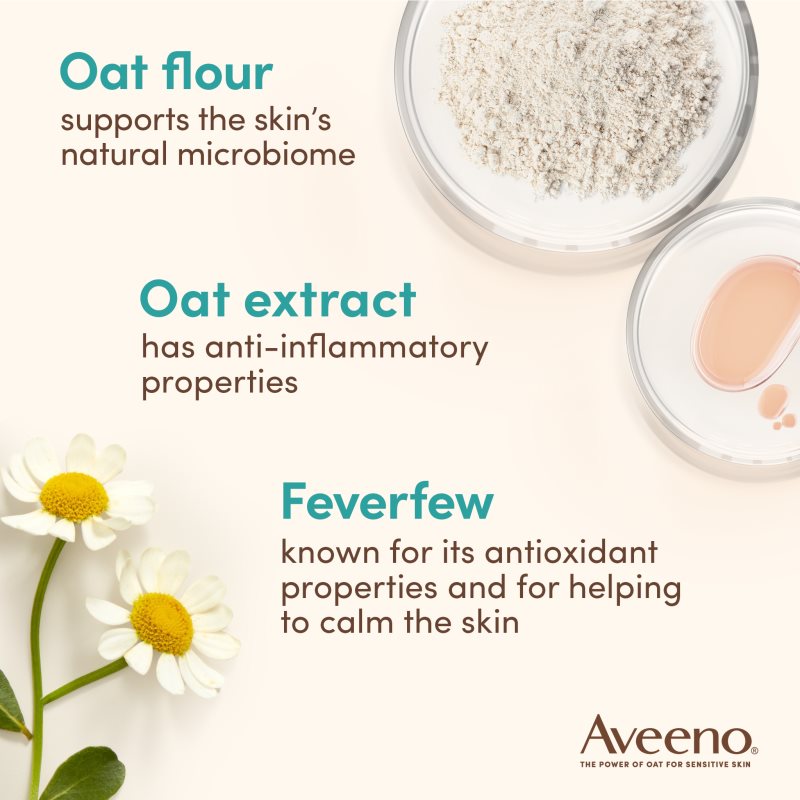 Oat flour
supports the skin's natural microbiome

Oat extract
has anti-inflammatory properties

Feverfew
known for its antioxidant properties and for helping to calm the skin

Aveeno®
THE POWER OF OAT FOR SENSITIVE SKIN